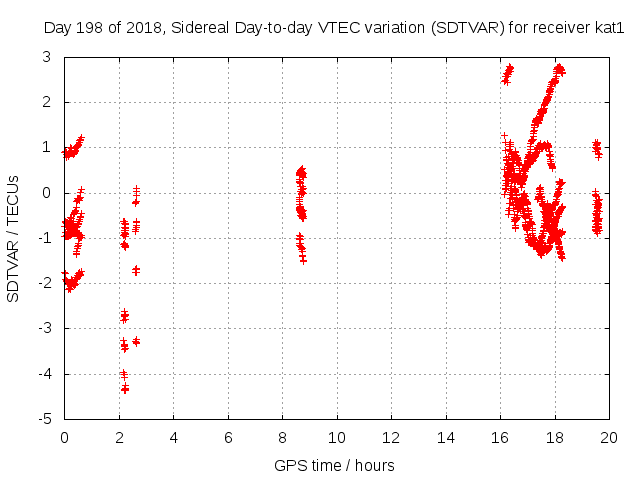 Day 198 of 2018, Sidereal Day-to-day VTEC variation (SDTVAR) for receiver kat1

SDTVAR / TECUs

3
2
1
0
-1
-2
-3
-4
-5

0 2 4 6 8 10 12 14 16 18 20

GPS time / hours